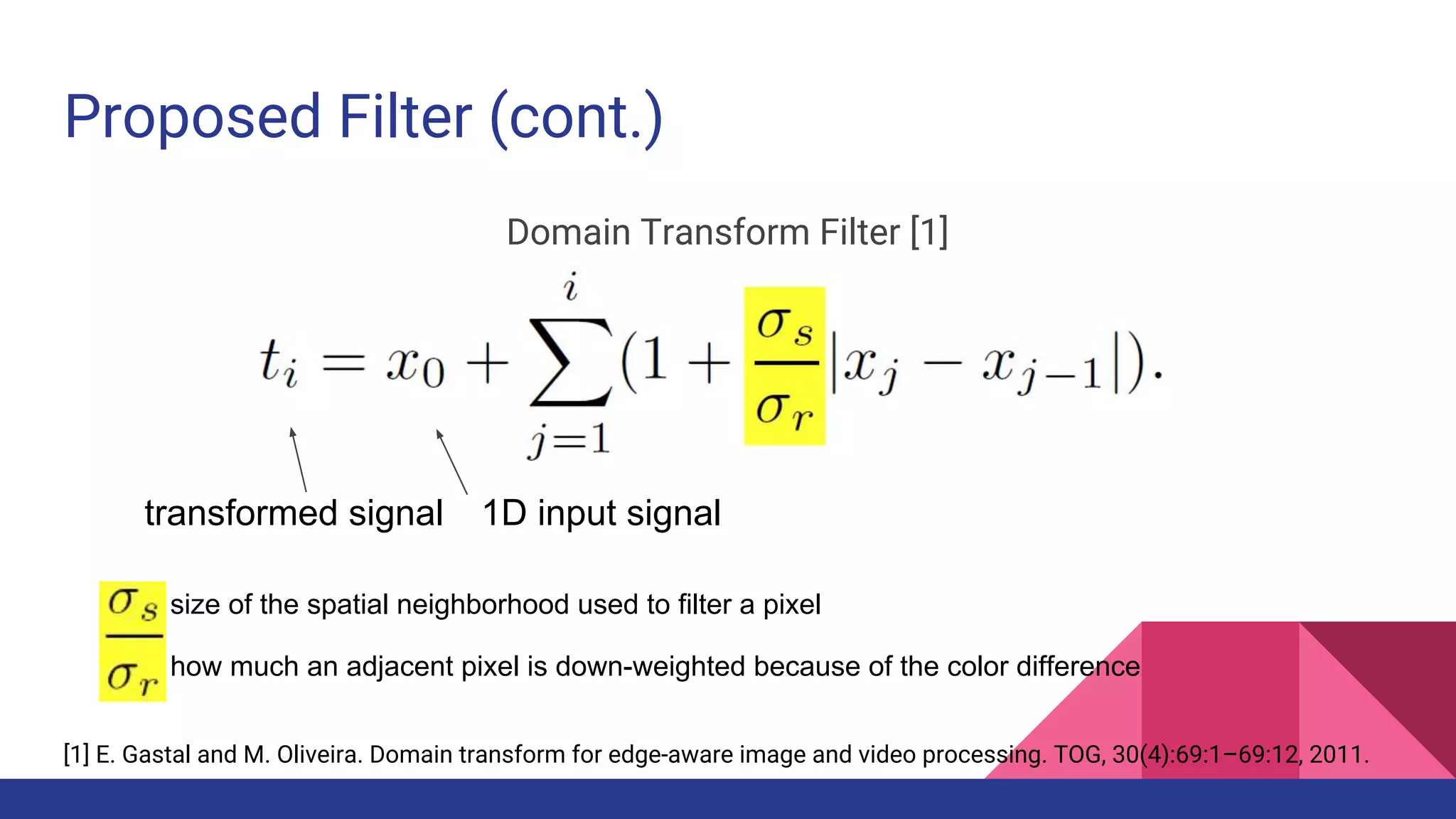 Proposed Filter (cont.)

Domain Transform Filter [1]

$t_i = x_0 + \sum_{j=1}^{i}(1 + \frac{\sigma_s}{\sigma_r}|x_j - x_{j-1}|).$

transformed signal

1D input signal

$\sigma_s$ size of the spatial neighborhood used to filter a pixel

$\sigma_r$ how much an adjacent pixel is down-weighted because of the color difference

[1] E. Gastal and M. Oliveira. Domain transform for edge-aware image and video processing. TOG, 30(4):69:1–69:12, 2011.